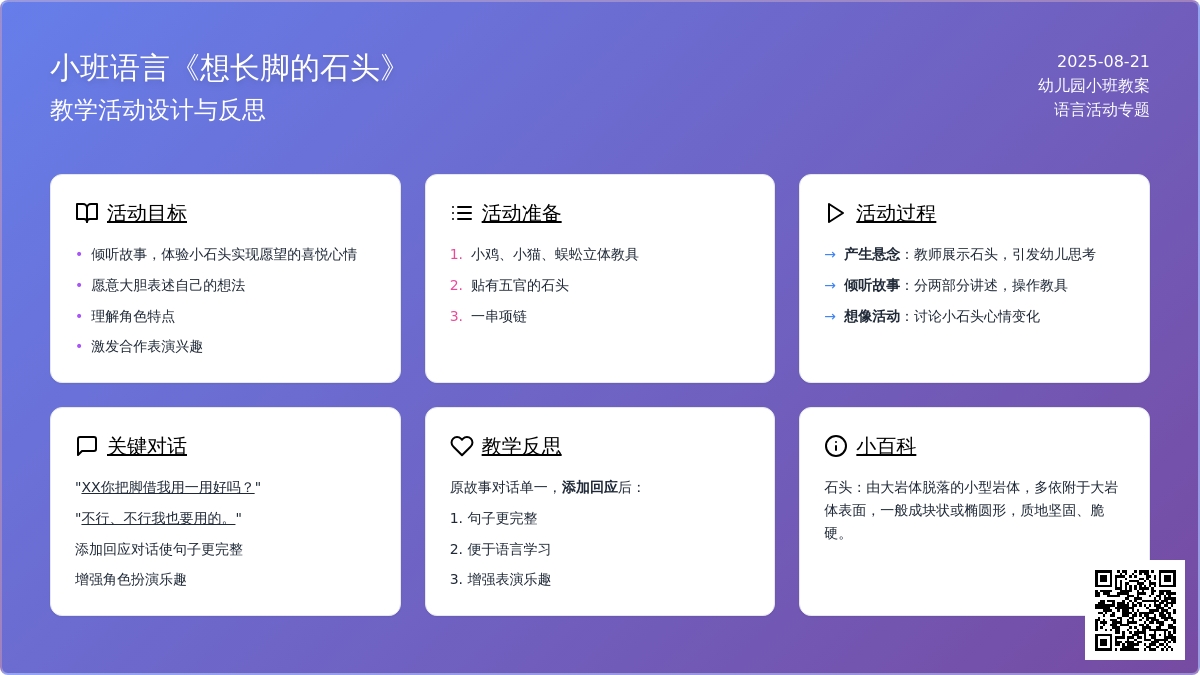 小班语言《想长脚的石头》
教学活动设计与反思

2025-08-21
幼儿园小班教案
语言活动专题

活动目标

• 倾听故事，体验小石头实现愿望的喜悦心情
• 愿意大胆表述自己的想法
• 理解角色特点
• 激发合作表演兴趣

活动准备

1. 小鸡、小猫、蜈蚣立体教具
2. 贴有五官的石头
3. 一串项链

活动过程

→ 产生悬念：教师展示石头，引发幼儿思考
→ 倾听故事：分两部分讲述，操作教具
→ 想像活动：讨论小石头心情变化

关键对话

"XX你把脚借我用一用好吗？"
"不行、不行我也要用的。"
添加回应对话使句子更完整
增强角色扮演乐趣

教学反思

原故事对话单一，添加回应后：
1. 句子更完整
2. 便于语言学习
3. 增强表演乐趣

小百科

石头：由大岩体脱落的小型岩体，多依附于大岩体表面，一般成块状或椭圆形，质地坚固、脆硬。